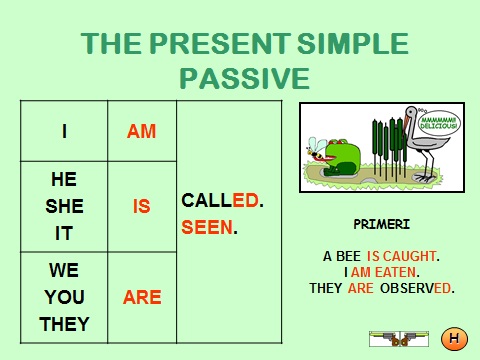 THE PRESENT SIMPLE PASSIVE

| I | AM | CALLED. SEEN. |
|---|---|---|
| HE SHE IT | IS | |
| WE YOU THEY | ARE | |

MMMMMM!! DELICIOUS!

PRIMERI

A BEE IS CAUGHT.
I AM EATEN.
THEY ARE OBSERVED.

H